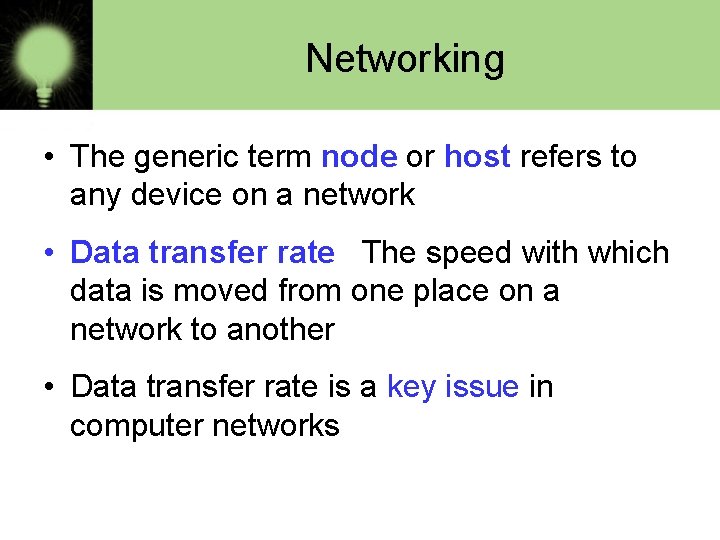 Networking

• The generic term node or host refers to any device on a network

• Data transfer rate The speed with which data is moved from one place on a network to another

• Data transfer rate is a key issue in computer networks